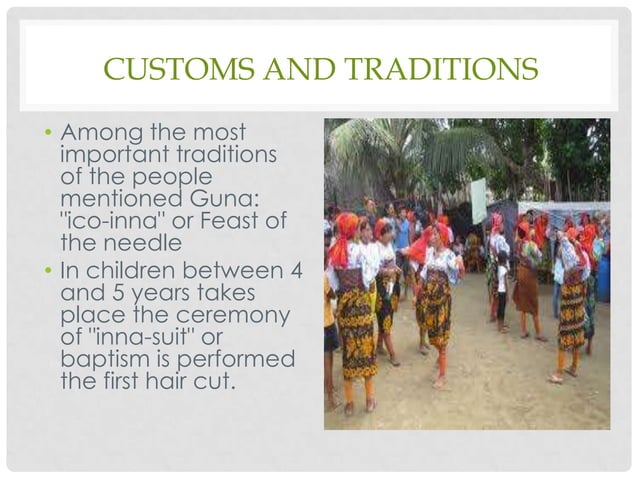 CUSTOMS AND TRADITIONS

• Among the most important traditions of the people mentioned Guna: "ico-inna" or Feast of the needle
• In children between 4 and 5 years takes place the ceremony of "inna-suit" or baptism is performed the first hair cut.